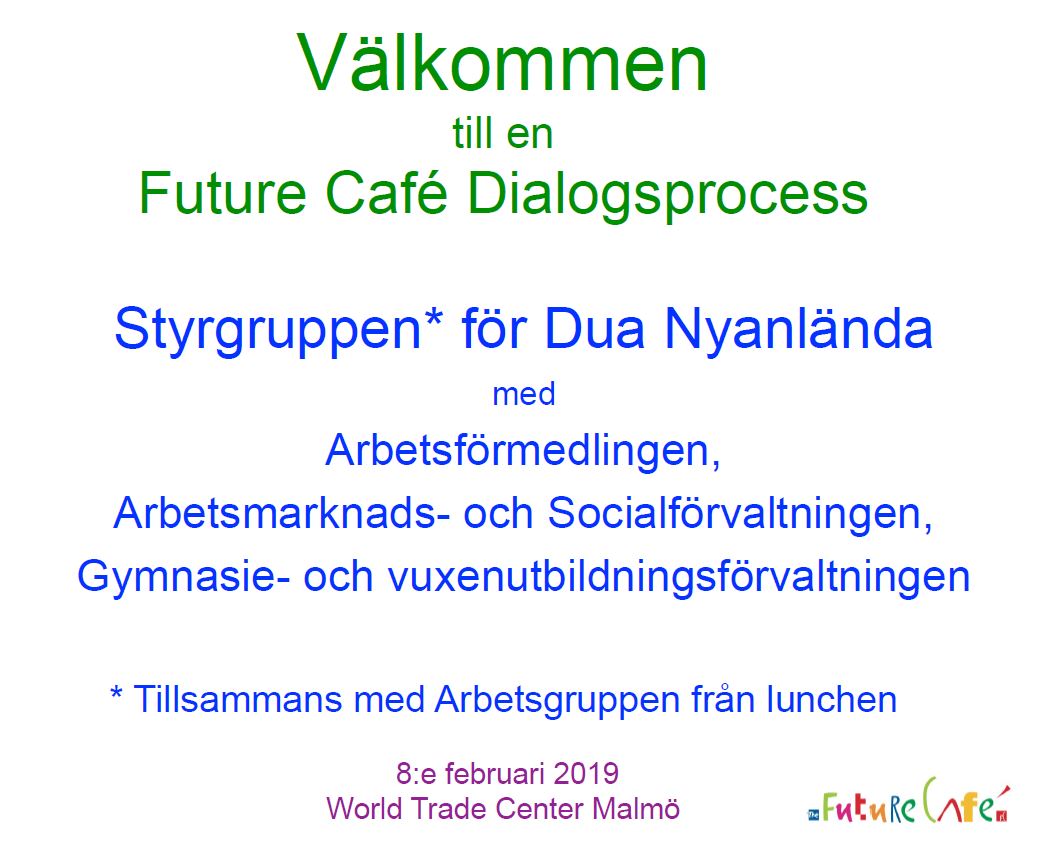 Välkommen
till en
Future Café Dialogsprocess

Styrgruppen* för Dua Nyanlända
med
Arbetsförmedlingen,
Arbetsmarknads- och Socialförvaltningen,
Gymnasie- och vuxenutbildningsförvaltningen

* Tillsammans med Arbetsgruppen från lunchen

8:e februari 2019
World Trade Center Malmö

FutureCafé